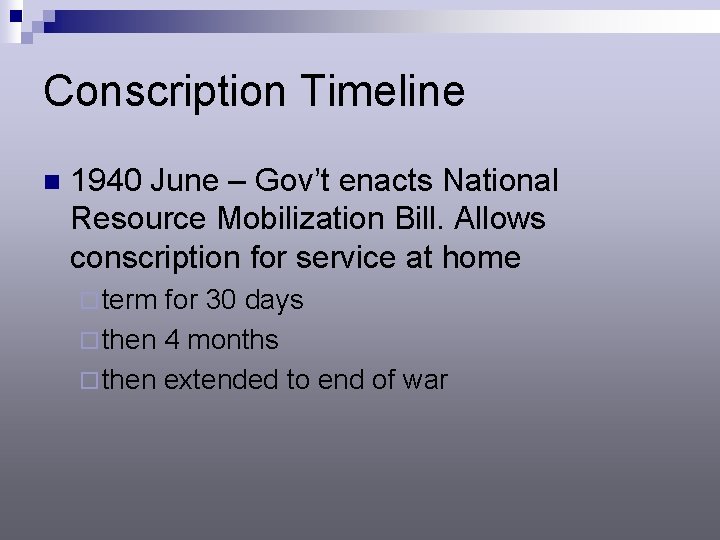 Conscription Timeline

1940 June – Gov't enacts National Resource Mobilization Bill. Allows conscription for service at home

term for 30 days

then 4 months

then extended to end of war